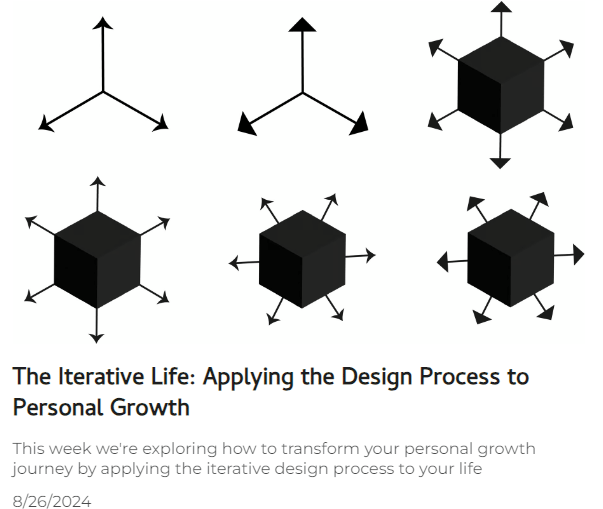 The Iterative Life: Applying the Design Process to Personal Growth

This week we're exploring how to transform your personal growth journey by applying the iterative design process to your life

8/26/2024